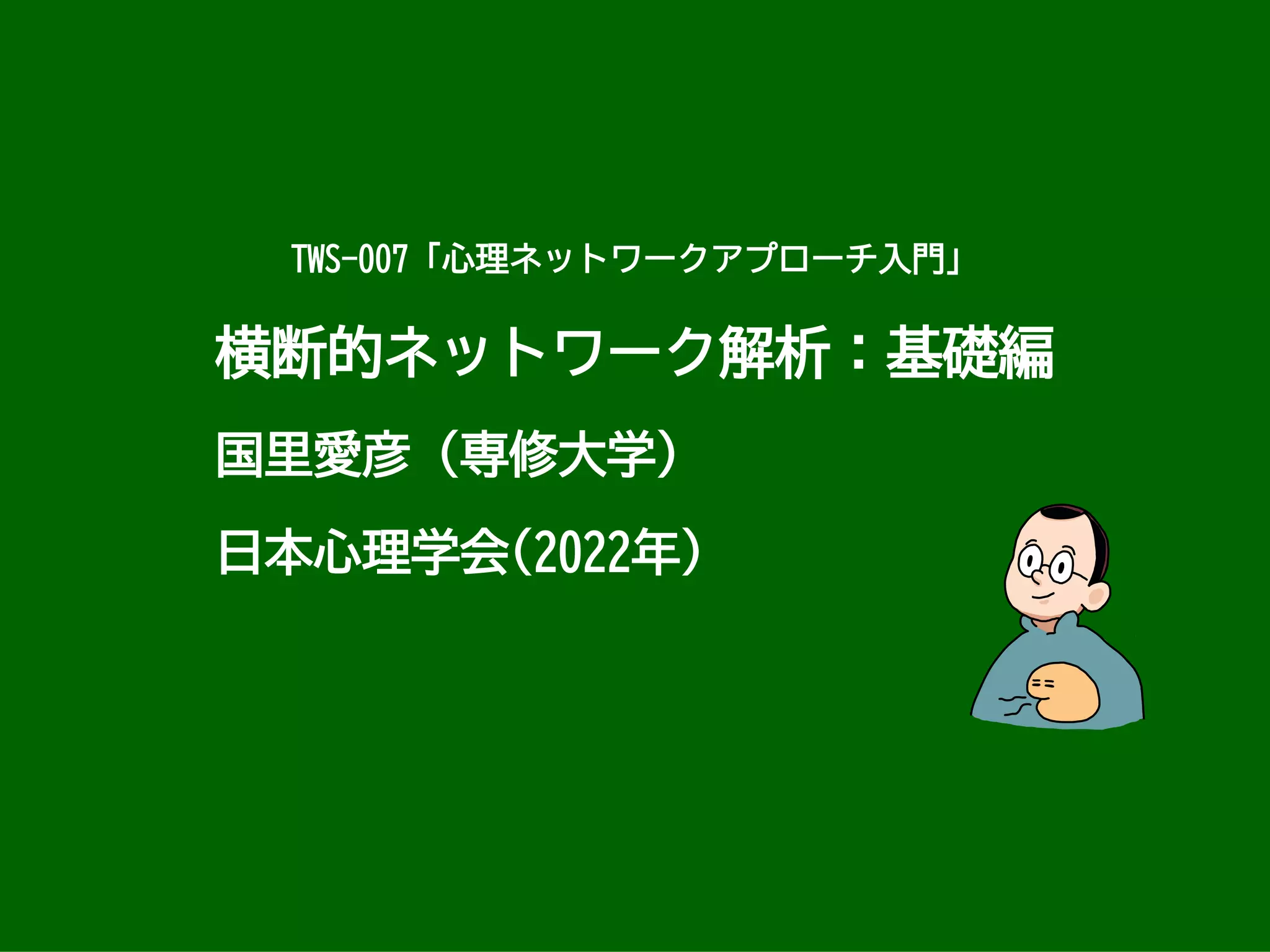 TWS-007「心理ネットワークアプローチ入門」

横断的ネットワーク解析：基礎編

国里愛彦（専修大学）

日本心理学会(2022年）